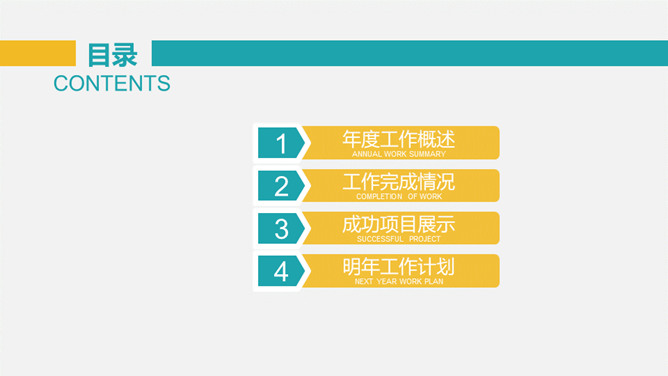 目录
CONTENTS

1 年度工作概述
ANNUAL WORK SUMMARY

2 工作完成情况
COMPLETION OF WORK

3 成功项目展示
SUCCESSFUL PROJECT

4 明年工作计划
NEXT YEAR WORK PLAN